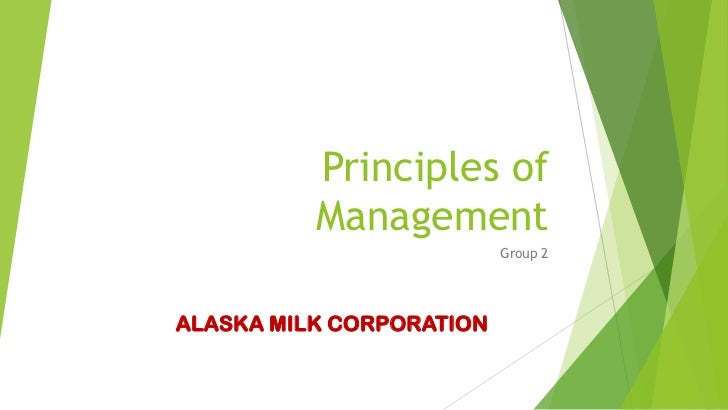 Principles of Management

Group 2

ALASKA MILK CORPORATION